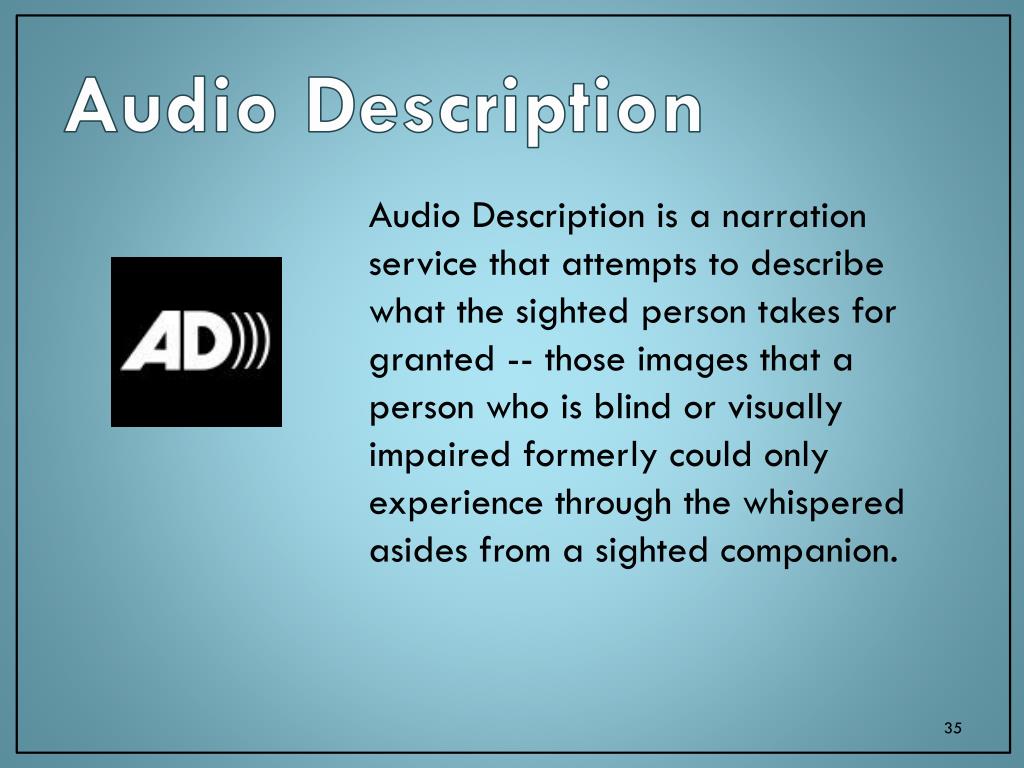 Audio Description

AD

Audio Description is a narration service that attempts to describe what the sighted person takes for granted -- those images that a person who is blind or visually impaired formerly could only experience through the whispered asides from a sighted companion.

35